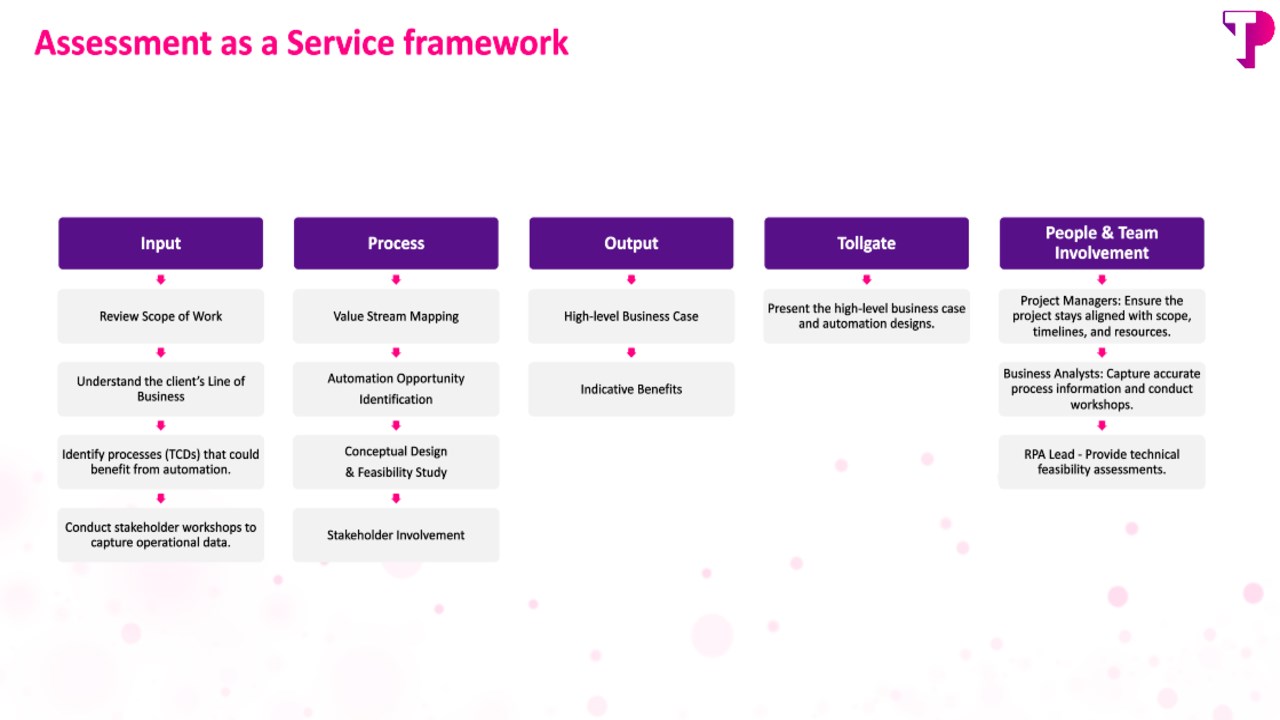 Assessment as a Service framework

Input

Review Scope of Work

Understand the client's Line of Business

Identify processes (TCDs) that could benefit from automation.

Conduct stakeholder workshops to capture operational data.

Process

Value Stream Mapping

Automation Opportunity Identification

Conceptual Design & Feasibility Study

Stakeholder Involvement

Output

High-level Business Case

Indicative Benefits

Tollgate

Present the high-level business case and automation designs.

People & Team Involvement

Project Managers: Ensure the project stays aligned with scope, timelines, and resources.

Business Analysts: Capture accurate process information and conduct workshops.

RPA Lead - Provide technical feasibility assessments.